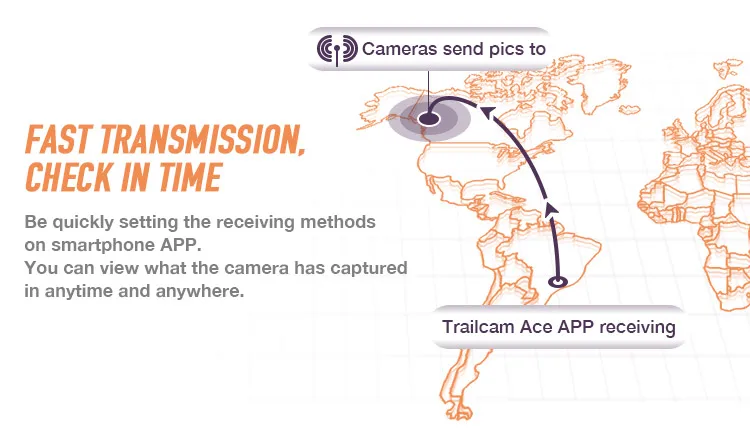 Cameras send pics to

FAST TRANSMISSION, CHECK IN TIME

Be quickly setting the receiving methods on smartphone APP.
You can view what the camera has captured in anytime and anywhere.

Trailcam Ace APP receiving